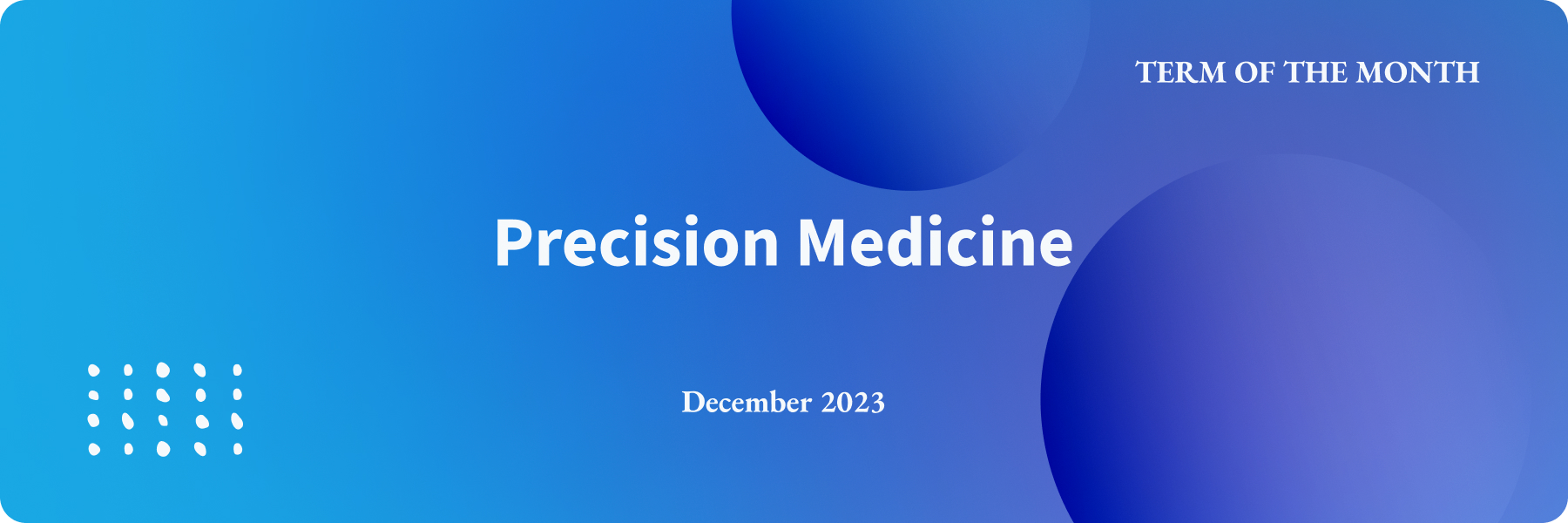 TERM OF THE MONTH

Precision Medicine

December 2023